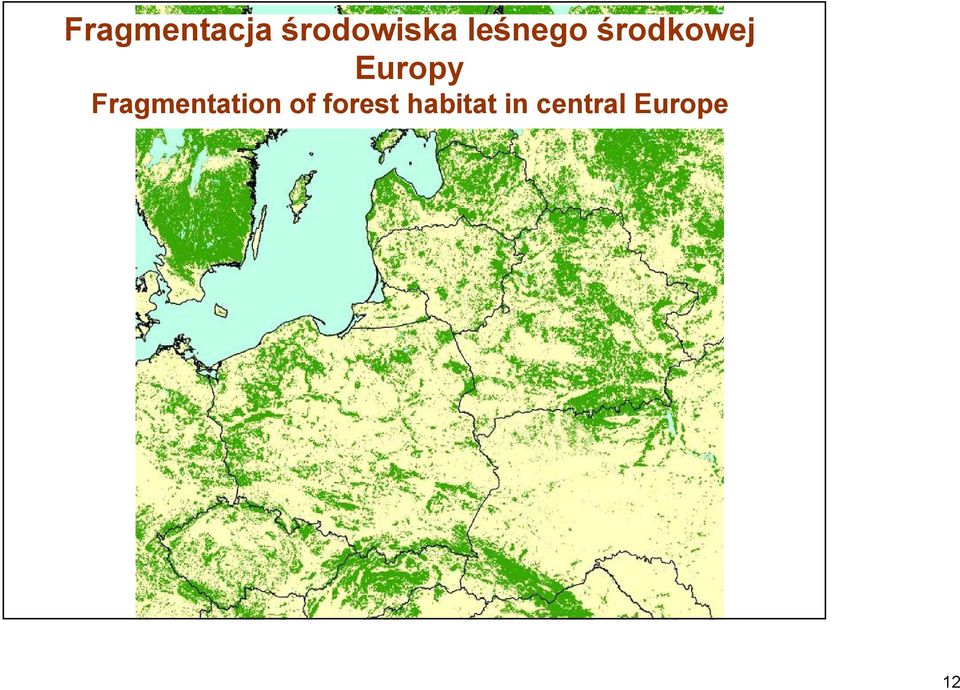 Fragmentacja środowiska leśnego środkowej Europy
Fragmentation of forest habitat in central Europe

12